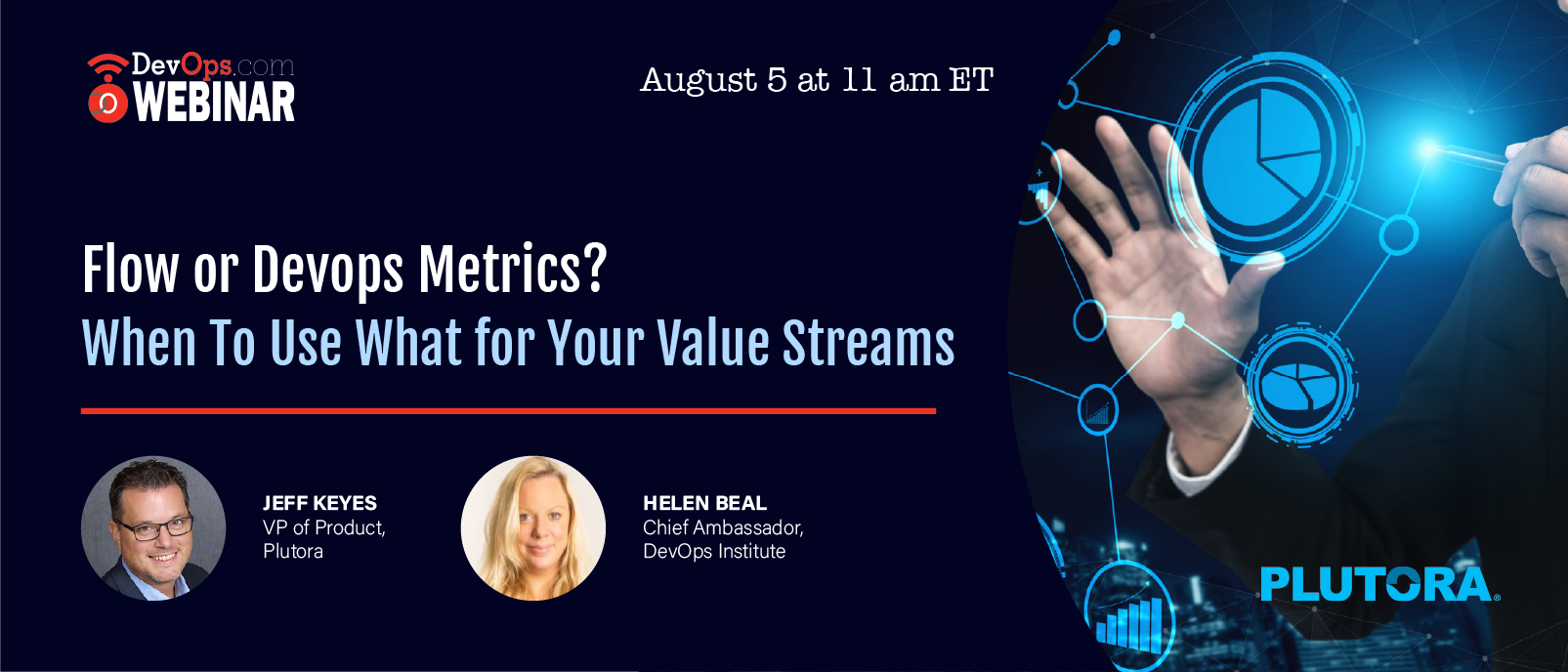 DevOps.com WEBINAR

August 5 at 11 am ET

Flow or Devops Metrics?
When To Use What for Your Value Streams

JEFF KEYES
VP of Product, Plutora

HELEN BEAL
Chief Ambassador, DevOps Institute

PLUTORA